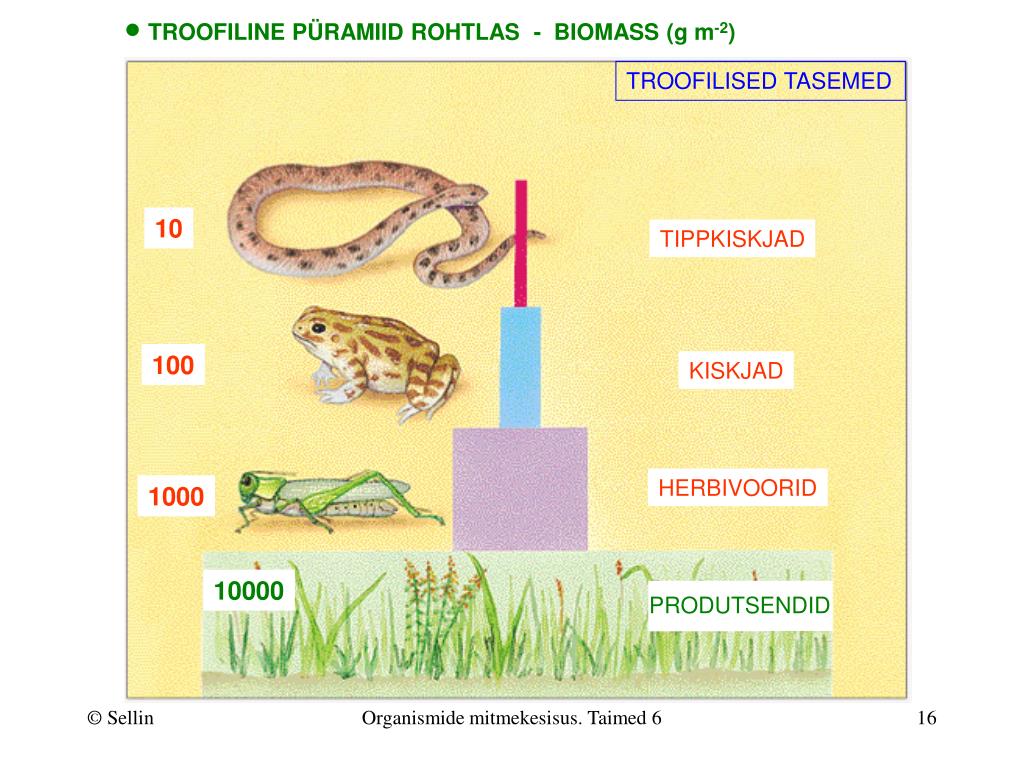 ● TROOFILINE PÜRAMIID ROHTLAS - BIOMASS (g m$^{-2}$)

TROOFILISED TASEMED

10

TIPPKISKJAD

100

KISKJAD

1000

HERBIVOORID

10000

PRODUTSENDID

© Sellin

Organismide mitmekesisus. Taimed 6

16